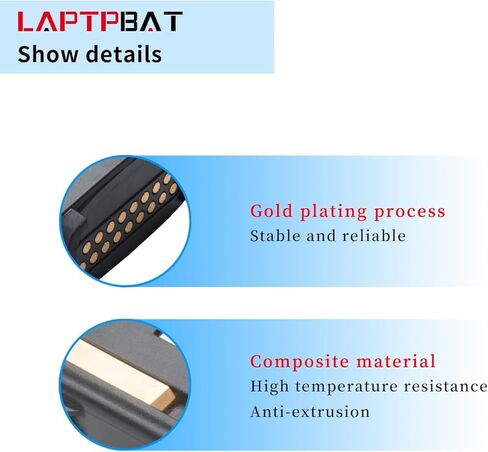 LAPTPBAT
Show details

Gold plating process
Stable and reliable

Composite material
High temperature resistance
Anti-extrusion